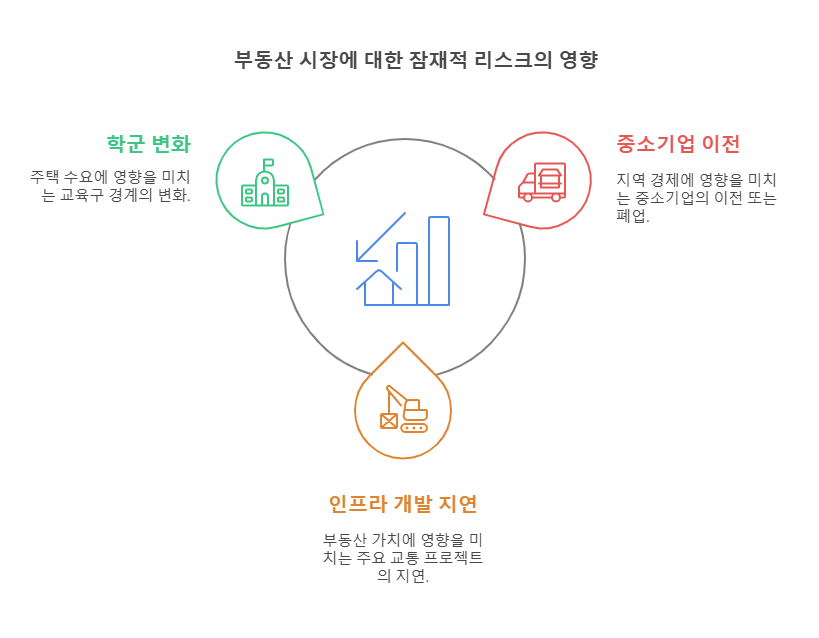 부동산 시장에 대한 잠재적 리스크의 영향

학군 변화

주택 수요에 영향을 미치는 교육구 경계의 변화.

중소기업 이전

지역 경제에 영향을 미치는 중소기업의 이전 또는 폐업.

인프라 개발 지연

부동산 가치에 영향을 미치는 주요 교통 프로젝트의 지연.